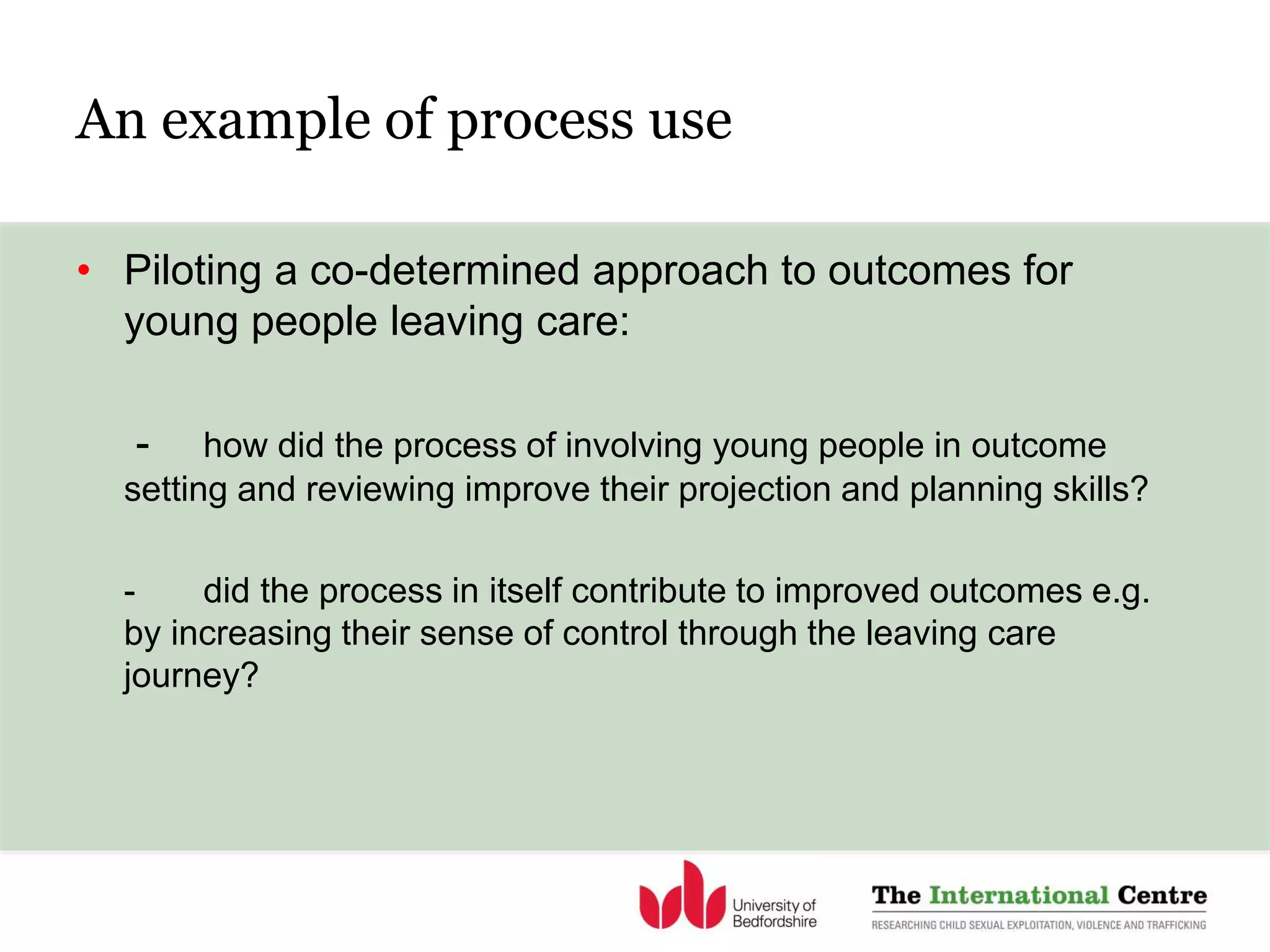 An example of process use

• Piloting a co-determined approach to outcomes for young people leaving care:

- how did the process of involving young people in outcome setting and reviewing improve their projection and planning skills?

- did the process in itself contribute to improved outcomes e.g. by increasing their sense of control through the leaving care journey?

University of Bedfordshire

The International Centre
RESEARCHING CHILD SEXUAL EXPLOITATION, VIOLENCE AND TRAFFICKING